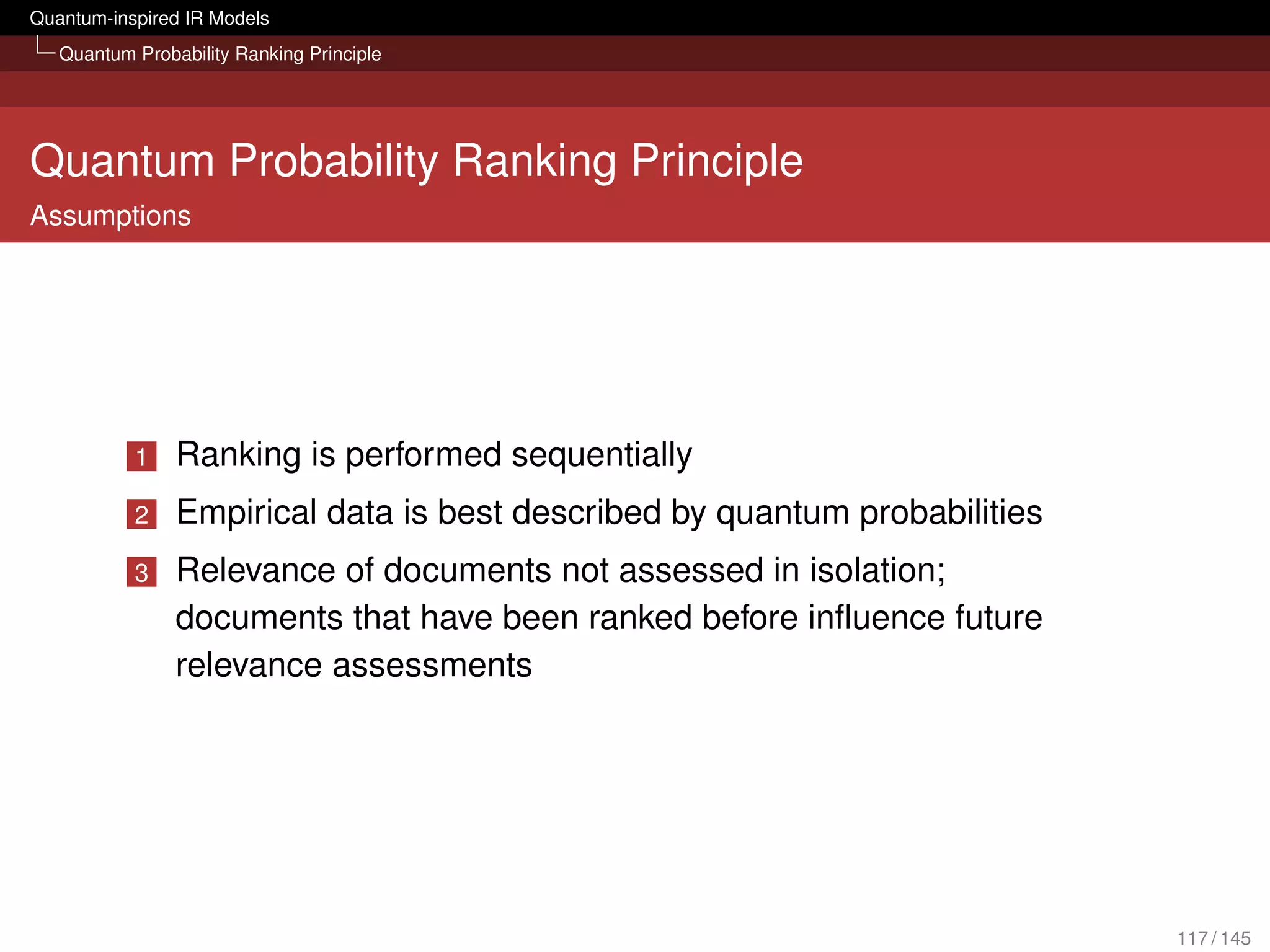 Quantum-inspired IR Models
Quantum Probability Ranking Principle

Quantum Probability Ranking Principle
Assumptions

1 Ranking is performed sequentially
2 Empirical data is best described by quantum probabilities
3 Relevance of documents not assessed in isolation; documents that have been ranked before influence future relevance assessments

117 / 145